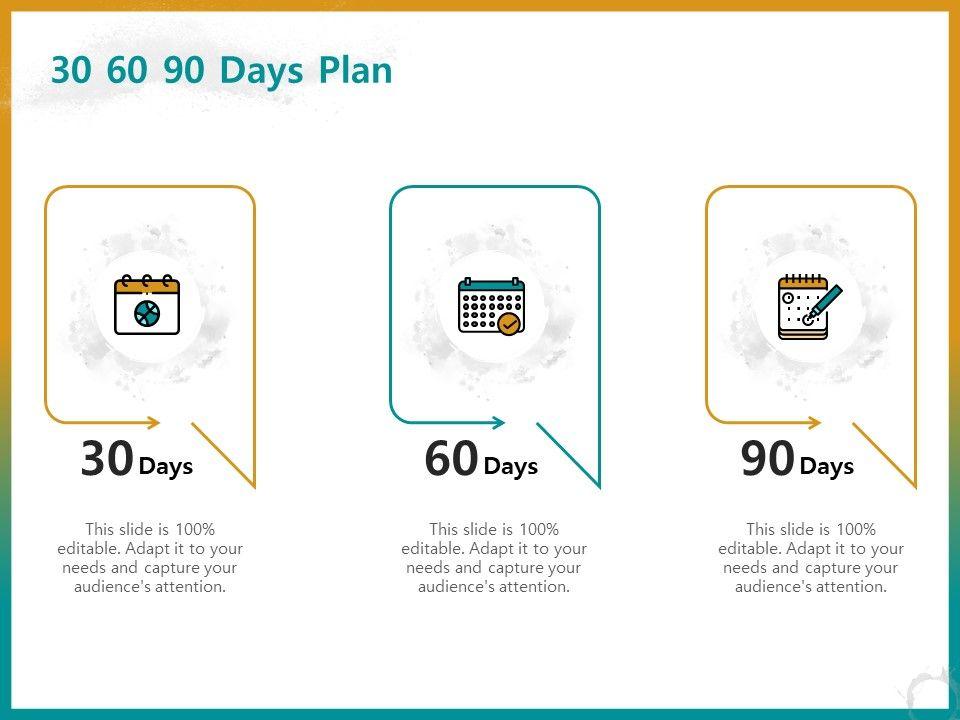 30 60 90 Days Plan

30 Days

This slide is 100% editable. Adapt it to your needs and capture your audience's attention.

60 Days

This slide is 100% editable. Adapt it to your needs and capture your audience's attention.

90 Days

This slide is 100% editable. Adapt it to your needs and capture your audience's attention.